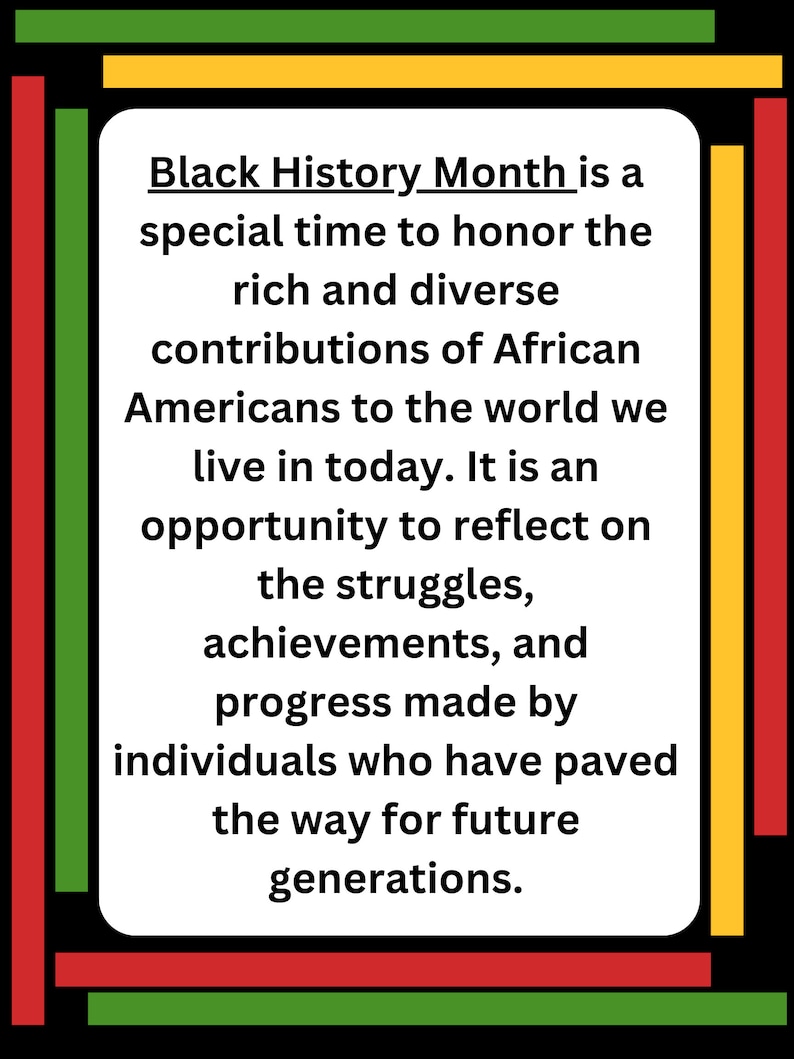 Black History Month is a special time to honor the rich and diverse contributions of African Americans to the world we live in today. It is an opportunity to reflect on the struggles, achievements, and progress made by individuals who have paved the way for future generations.